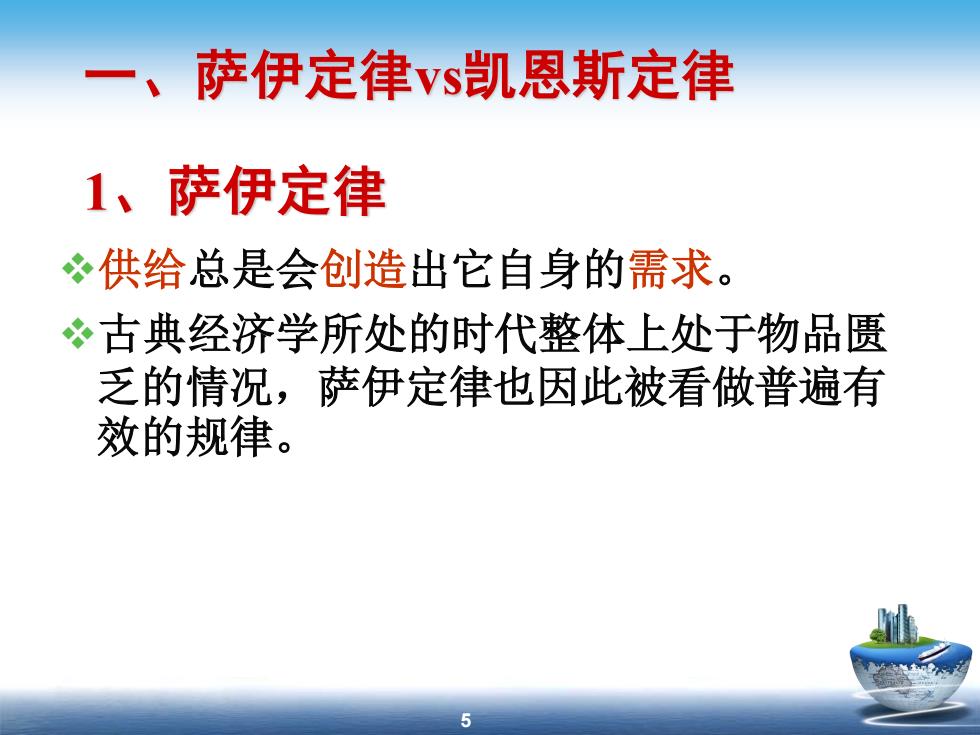 一、萨伊定律vs凯恩斯定律

1、萨伊定律

❖供给总是会创造出它自身的需求。

❖古典经济学所处的时代整体上处于物品匮乏的情况，萨伊定律也因此被看做普遍有效的规律。

5